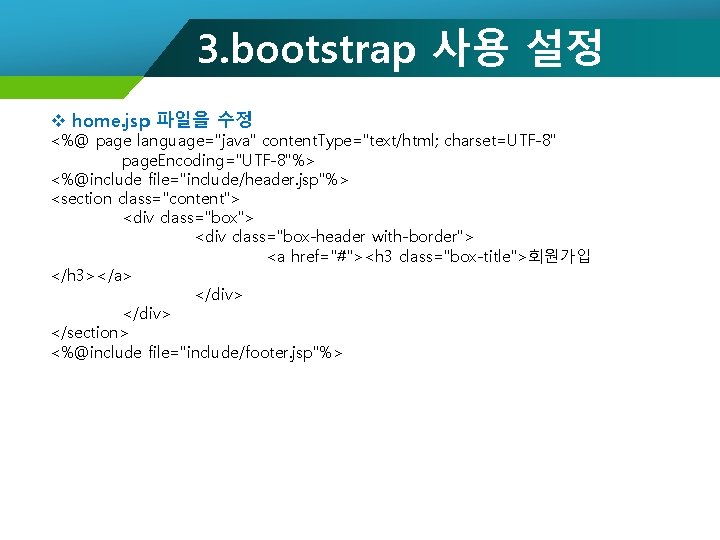 3.bootstrap 사용 설정

❖ home.jsp 파일을 수정
<%@ page language="java" contentType="text/html; charset=UTF-8"
pageEncoding="UTF-8"%>
<%@include file="include/header.jsp"%>
<section class="content">
<div class="box">
<div class="box-header with-border">
<a href="#"><h3 class="box-title">회원가입
</h3></a>
</div>
</div>
</section>
<%@include file="include/footer.jsp"%>